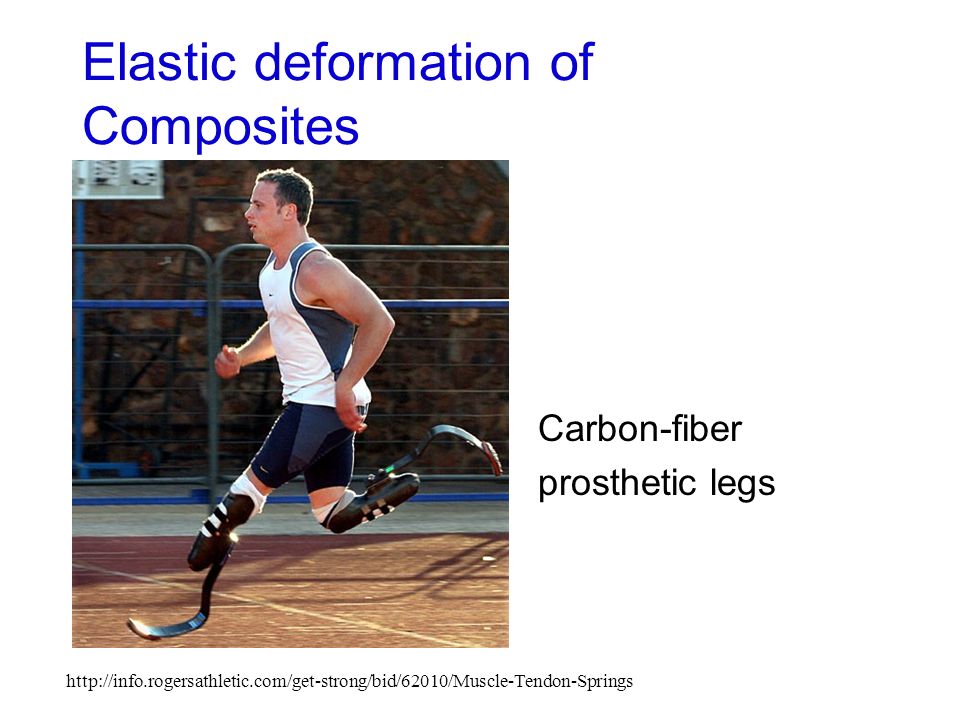 Elastic deformation of Composites

Carbon-fiber prosthetic legs

http://info.rogersathletic.com/get-strong/bid/62010/Muscle-Tendon-Springs